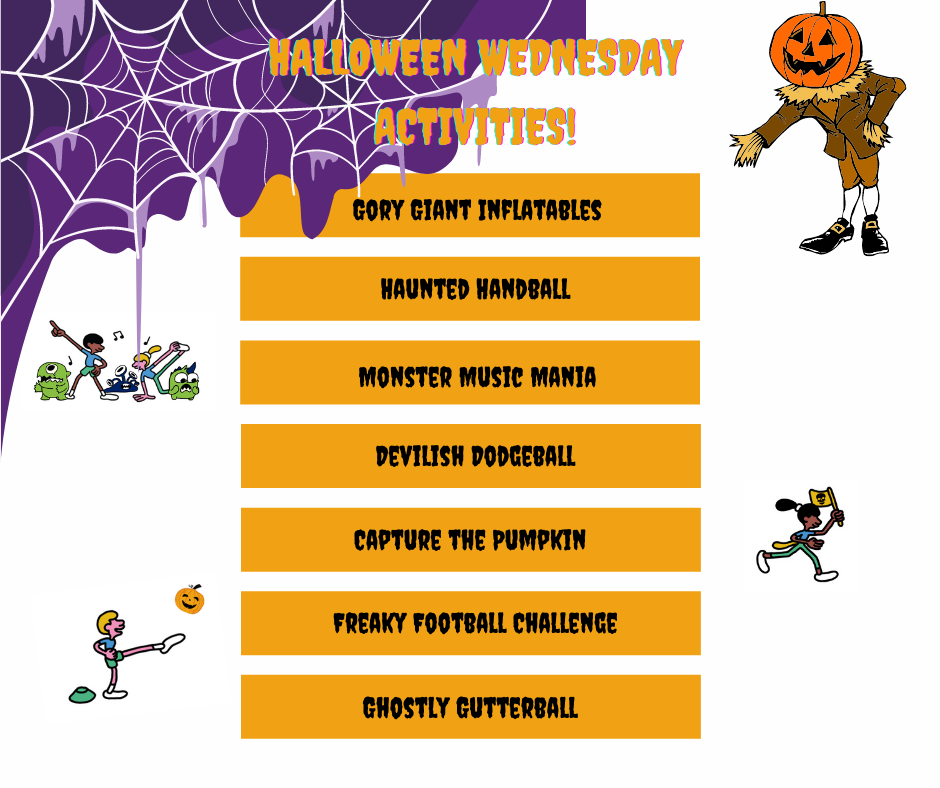 HALLOWEEN WEDNESDAY ACTIVITIES!

GORY GIANT INFLATABLES

HAUNTED HANDBALL

MONSTER MUSIC MANIA

DEVILISH DODGEBALL

CAPTURE THE PUMPKIN

FREAKY FOOTBALL CHALLENGE

GHOSTLY GUTTERBALL